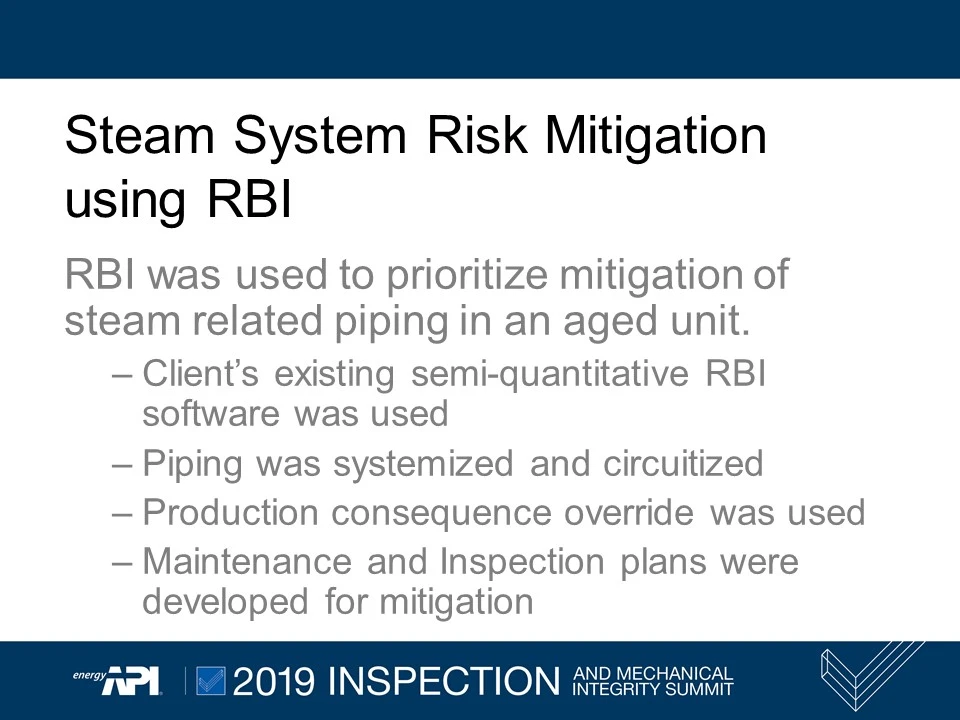 Steam System Risk Mitigation using RBI

RBI was used to prioritize mitigation of steam related piping in an aged unit.

– Client's existing semi-quantitative RBI software was used

– Piping was systemized and circuitized

– Production consequence override was used

– Maintenance and Inspection plans were developed for mitigation

energy API | 2019 INSPECTION AND MECHANICAL INTEGRITY SUMMIT